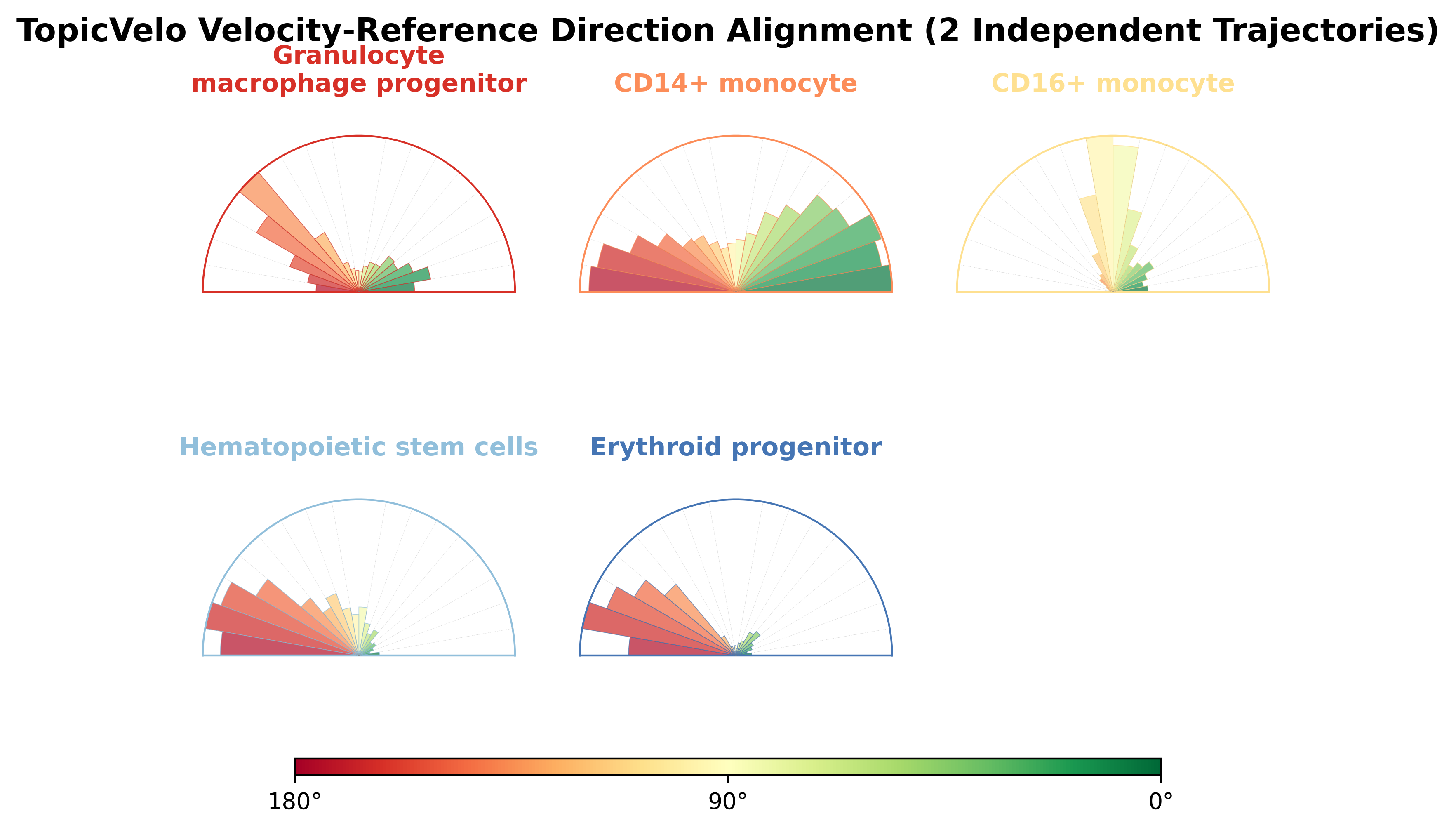 TopicVelo Velocity-Reference Direction Alignment (2 Independent Trajectories)

Granulocyte macrophage progenitor

CD14+ monocyte

CD16+ monocyte

Hematopoietic stem cells

Erythroid progenitor

180°

90°

0°